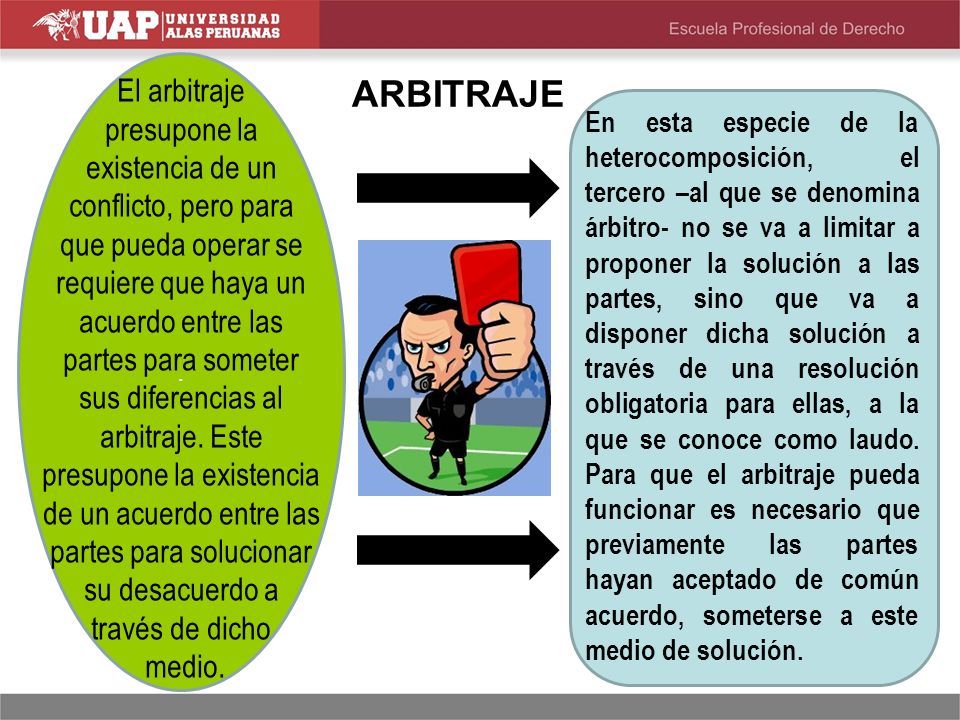 UAP UNIVERSIDAD ALAS PERUANAS

Escuela Profesional de Derecho

ARBITRAJE

El arbitraje presupone la existencia de un conflicto, pero para que pueda operar se requiere que haya un acuerdo entre las partes para someter sus diferencias al arbitraje. Este presupone la existencia de un acuerdo entre las partes para solucionar su desacuerdo a través de dicho medio.

En esta especie de la heterocomposición, el tercero –al que se denomina árbitro- no se va a limitar a proponer la solución a las partes, sino que va a disponer dicha solución a través de una resolución obligatoria para ellas, a la que se conoce como laudo. Para que el arbitraje pueda funcionar es necesario que previamente las partes hayan aceptado de común acuerdo, someterse a este medio de solución.